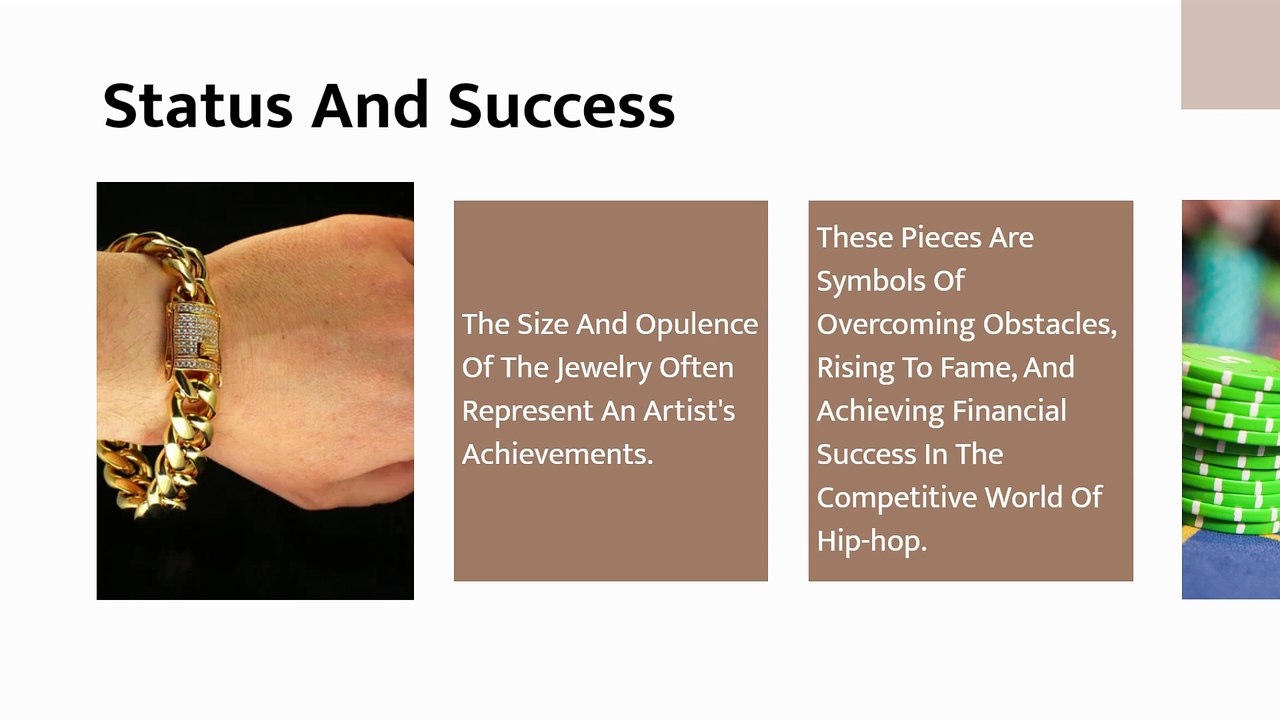 Status And Success

The Size And Opulence Of The Jewelry Often Represent An Artist's Achievements.

These Pieces Are Symbols Of Overcoming Obstacles, Rising To Fame, And Achieving Financial Success In The Competitive World Of Hip-hop.